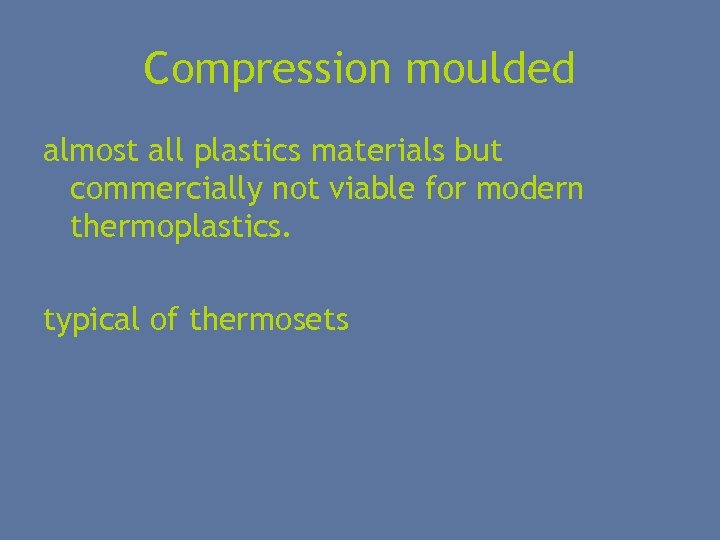 Compression moulded

almost all plastics materials but commercially not viable for modern thermoplastics.

typical of thermosets